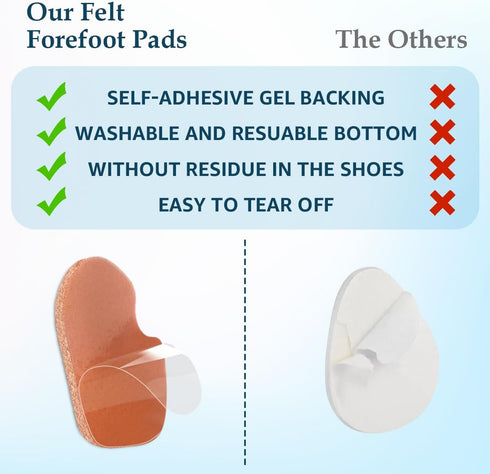 Our Felt Forefoot Pads

The Others

SELF-ADHESIVE GEL BACKING

WASHABLE AND RESUABLE BOTTOM

WITHOUT RESIDUE IN THE SHOES

EASY TO TEAR OFF